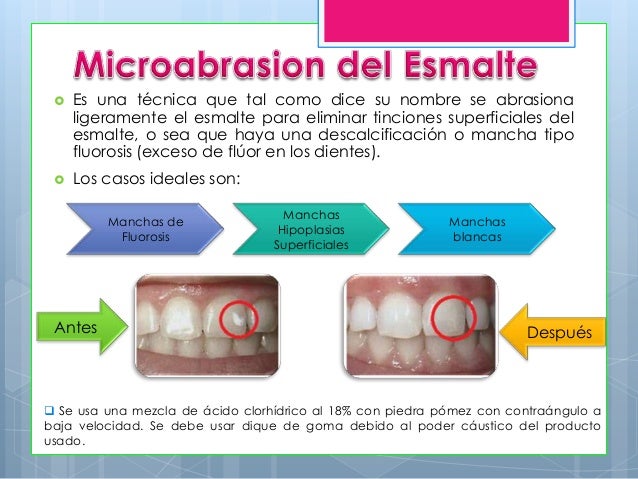 Microabrasion del Esmalte

Es una técnica que tal como dice su nombre se abrasiona ligeramente el esmalte para eliminar tinciones superficiales del esmalte, o sea que haya una descalcificación o mancha tipo fluorosis (exceso de flúor en los dientes).

Los casos ideales son:

Manchas de Fluorosis

Manchas Hipoplasias Superficiales

Manchas blancas

Antes

Después

Se usa una mezcla de ácido clorhídrico al 18% con piedra pómez con contraángulo a baja velocidad. Se debe usar dique de goma debido al poder cáustico del producto usado.